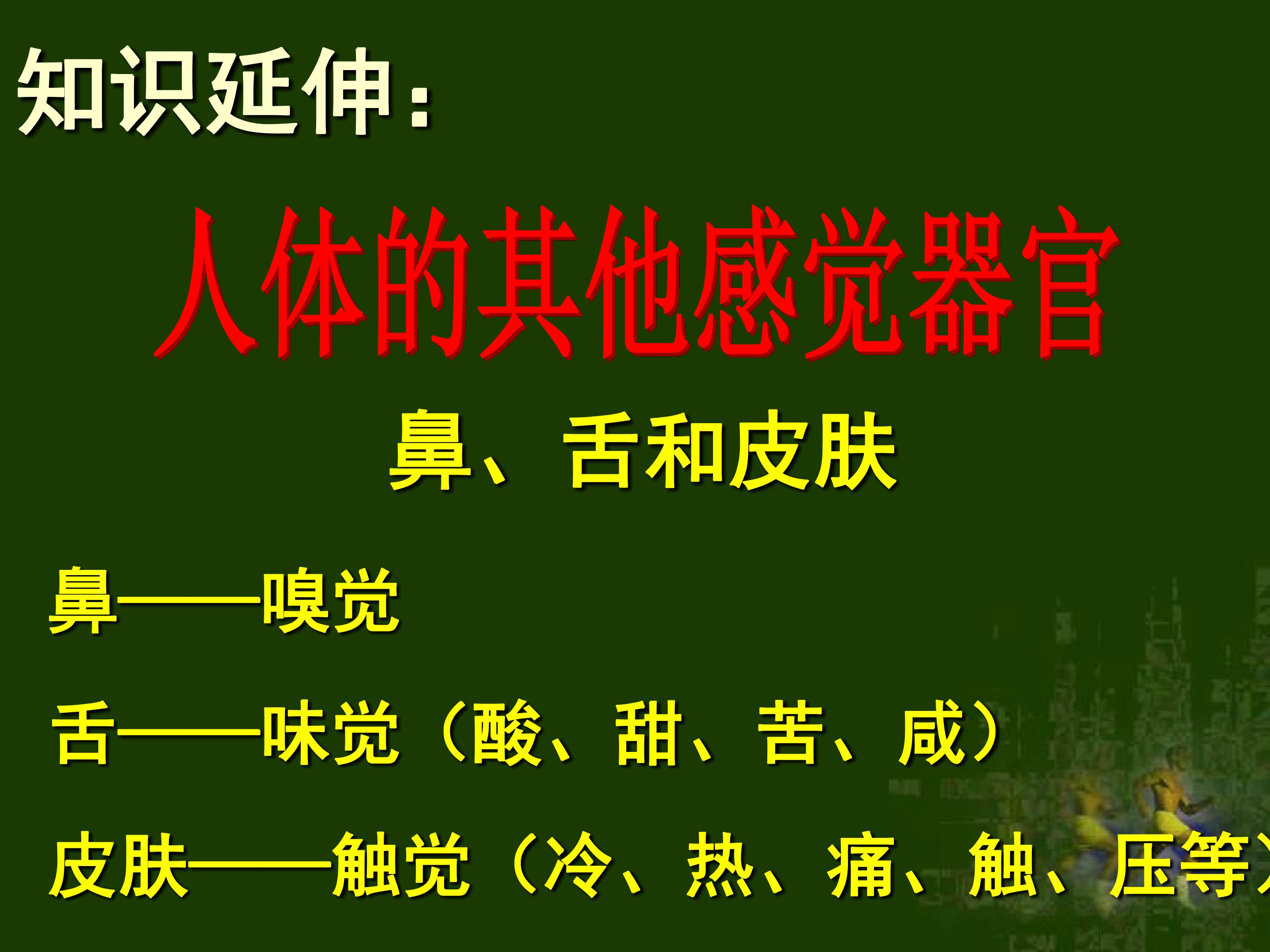 知识延伸：

人体的其他感觉器官

鼻、舌和皮肤

鼻——嗅觉

舌——味觉（酸、甜、苦、咸）

皮肤——触觉（冷、热、痛、触、压等）